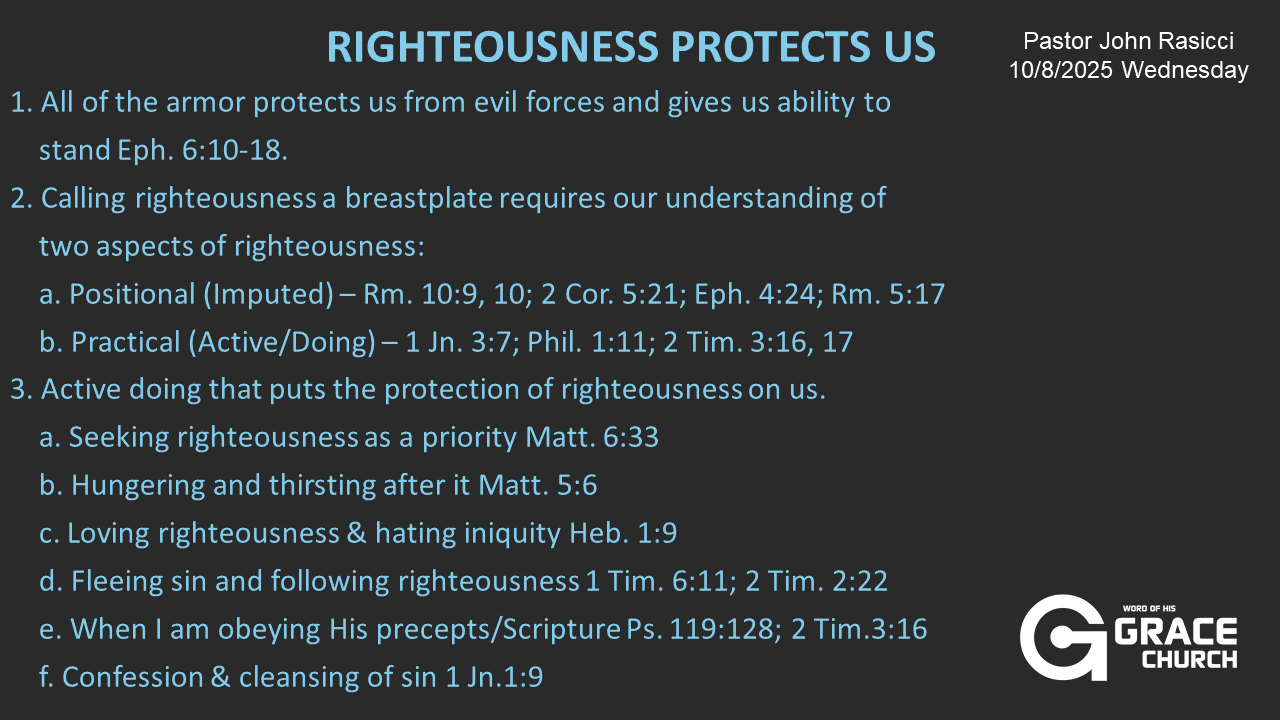 RIGHTEOUSNESS PROTECTS US

Pastor John Rasicci
10/8/2025 Wednesday

1. All of the armor protects us from evil forces and gives us ability to stand Eph. 6:10-18.

2. Calling righteousness a breastplate requires our understanding of two aspects of righteousness:

a. Positional (Imputed) – Rm. 10:9, 10; 2 Cor. 5:21; Eph. 4:24; Rm. 5:17

b. Practical (Active/Doing) – 1 Jn. 3:7; Phil. 1:11; 2 Tim. 3:16, 17

3. Active doing that puts the protection of righteousness on us.

a. Seeking righteousness as a priority Matt. 6:33

b. Hungering and thirsting after it Matt. 5:6

c. Loving righteousness & hating iniquity Heb. 1:9

d. Fleeing sin and following righteousness 1 Tim. 6:11; 2 Tim. 2:22

e. When I am obeying His precepts/Scripture Ps. 119:128; 2 Tim.3:16

f. Confession & cleansing of sin 1 Jn.1:9

WORD OF HIS
GRACE
CHURCH